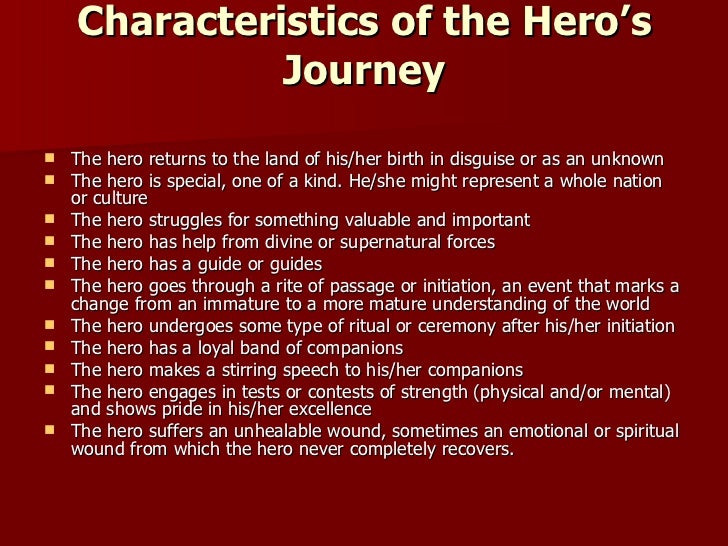 Characteristics of the Hero's Journey

- The hero returns to the land of his/her birth in disguise or as an unknown
- The hero is special, one of a kind. He/she might represent a whole nation or culture
- The hero struggles for something valuable and important
- The hero has help from divine or supernatural forces
- The hero has a guide or guides
- The hero goes through a rite of passage or initiation, an event that marks a change from an immature to a more mature understanding of the world
- The hero undergoes some type of ritual or ceremony after his/her initiation
- The hero has a loyal band of companions
- The hero makes a stirring speech to his/her companions
- The hero engages in tests or contests of strength (physical and/or mental) and shows pride in his/her excellence
- The hero suffers an unhealable wound, sometimes an emotional or spiritual wound from which the hero never completely recovers.